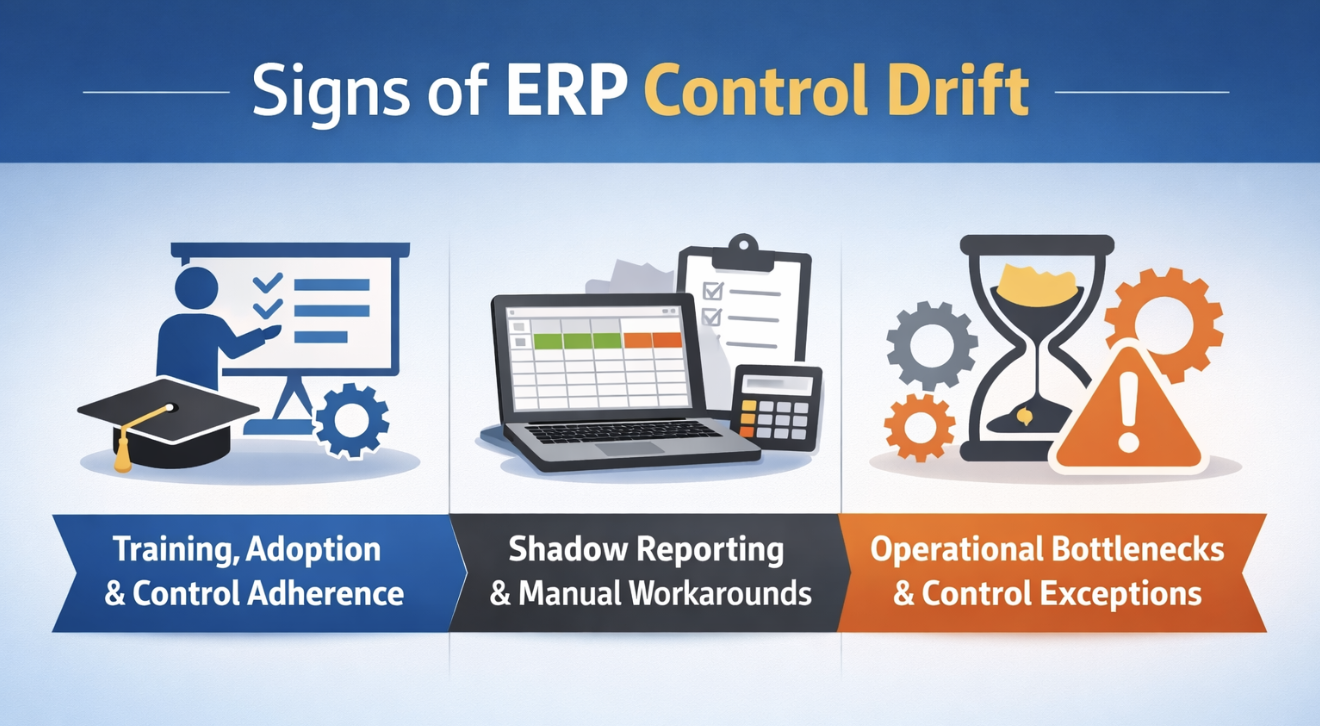 Signs of ERP Control Drift

Training, Adoption & Control Adherence

Shadow Reporting & Manual Workarounds

Operational Bottlenecks & Control Exceptions